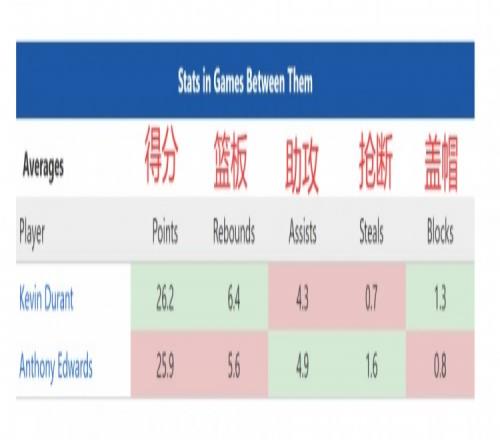 Stats in Games Between Them

| Averages | 得分 | 篮板 | 助攻 | 抢断 | 盖帽 |
|---|---|---|---|---|---|
| Player | Points | Rebounds | Assists | Steals | Blocks |
| Kevin Durant | 26.2 | 6.4 | 4.3 | 0.7 | 1.3 |
| Anthony Edwards | 25.9 | 5.6 | 4.9 | 1.6 | 0.8 |